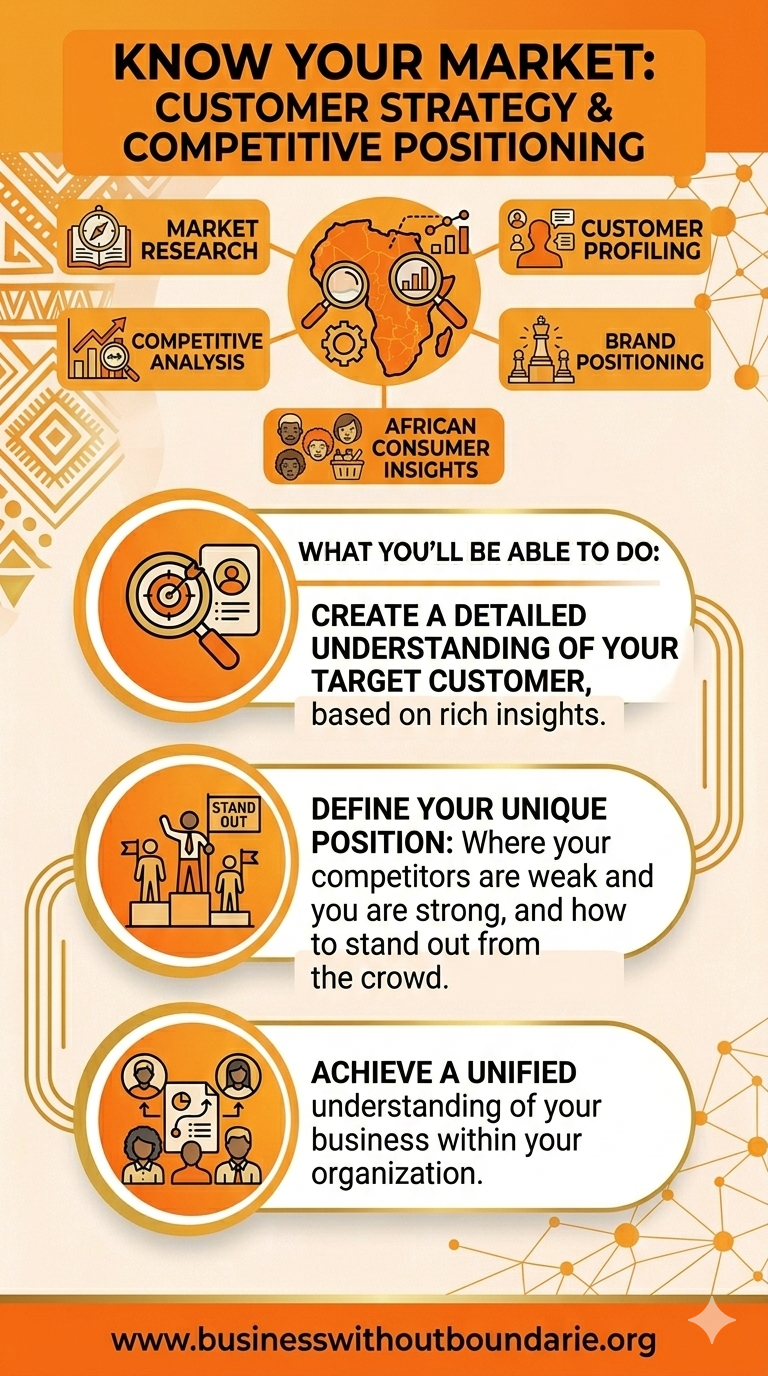 KNOW YOUR MARKET: CUSTOMER STRATEGY & COMPETITIVE POSITIONING

MARKET RESEARCH

CUSTOMER PROFILING

COMPETITIVE ANALYSIS

BRAND POSITIONING

AFRICAN CONSUMER INSIGHTS

WHAT YOU'LL BE ABLE TO DO:

CREATE A DETAILED UNDERSTANDING OF YOUR TARGET CUSTOMER, based on rich insights.

STAND OUT

DEFINE YOUR UNIQUE POSITION: Where your competitors are weak and you are strong, and how to stand out from the crowd.

ACHIEVE A UNIFIED understanding of your business within your organization.

www.businesswithoutboundarie.org